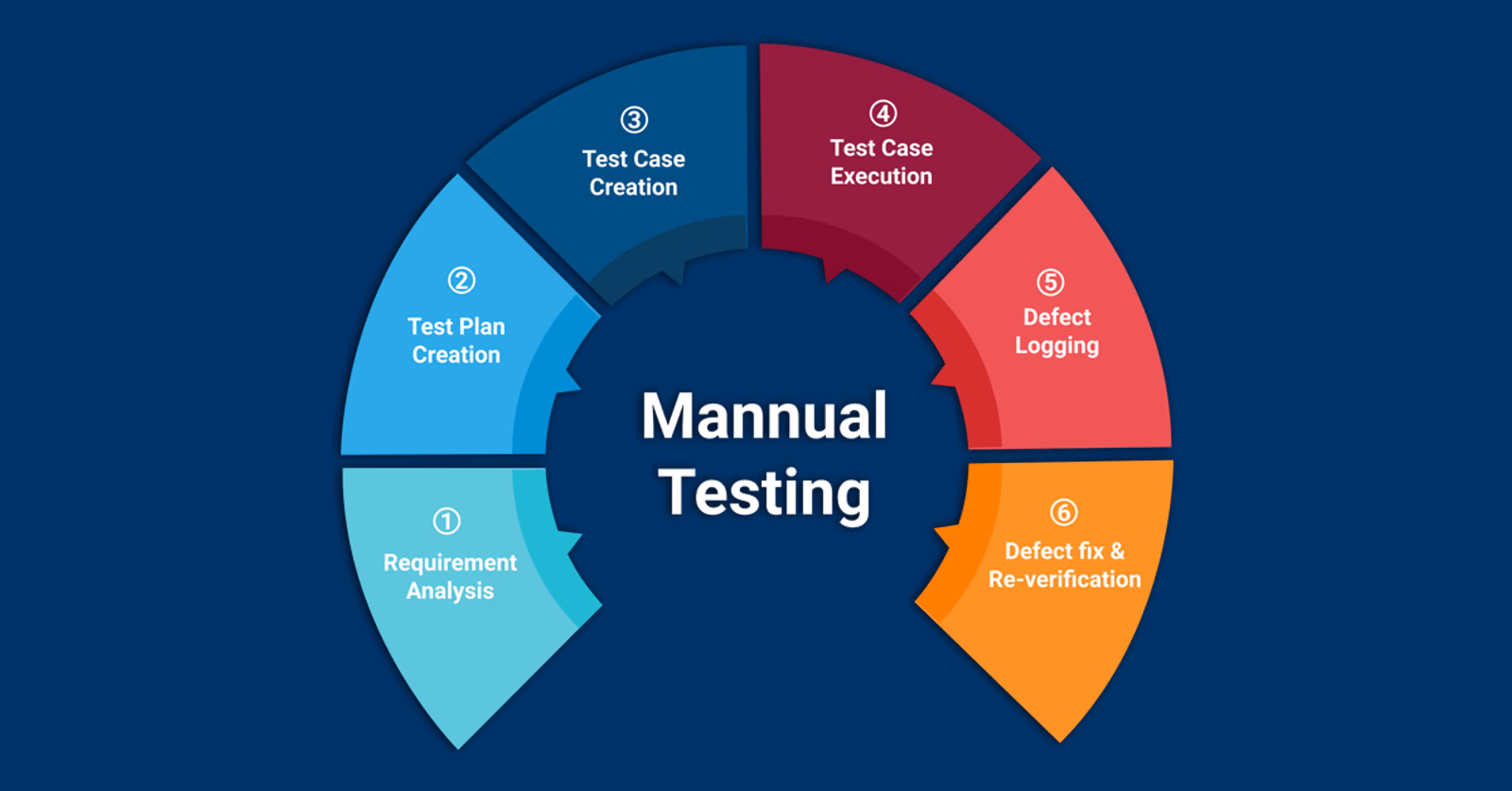 Mannual Testing

① Requirement Analysis

② Test Plan Creation

③ Test Case Creation

④ Test Case Execution

⑤ Defect Logging

⑥ Defect fix & Re-verification